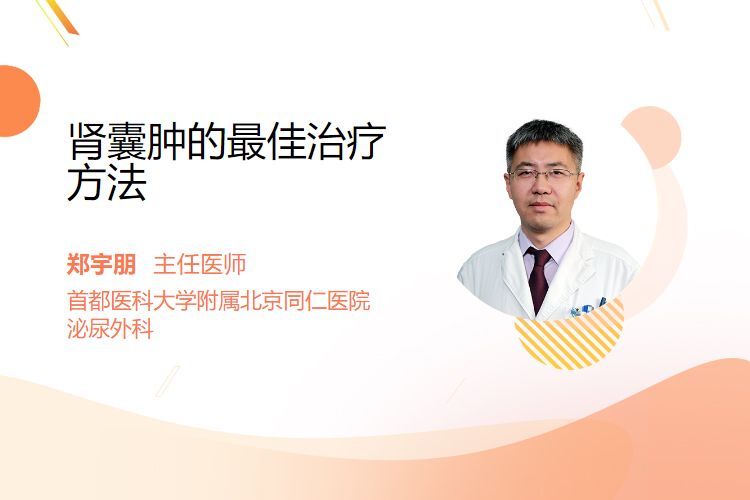 肾囊肿的最佳治疗方法

郑宇朋 主任医师

首都医科大学附属北京同仁医院
泌尿外科